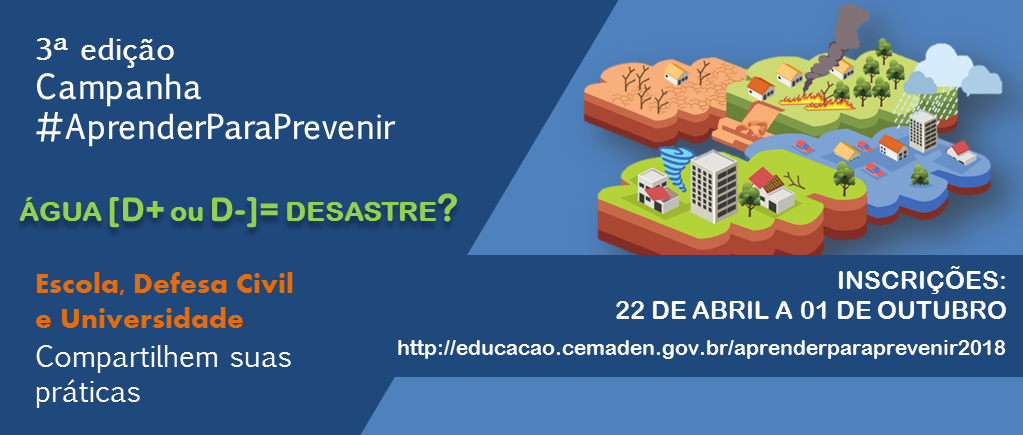 3ª edição
Campanha
#AprenderParaPrevenir

ÁGUA [D+ ou D-]= DESASTRE?

Escola, Defesa Civil e Universidade
Compartilhem suas práticas

INSCRIÇÕES:
22 DE ABRIL A 01 DE OUTUBRO
http://educacao.cemaden.gov.br/aprenderparaprevenir2018